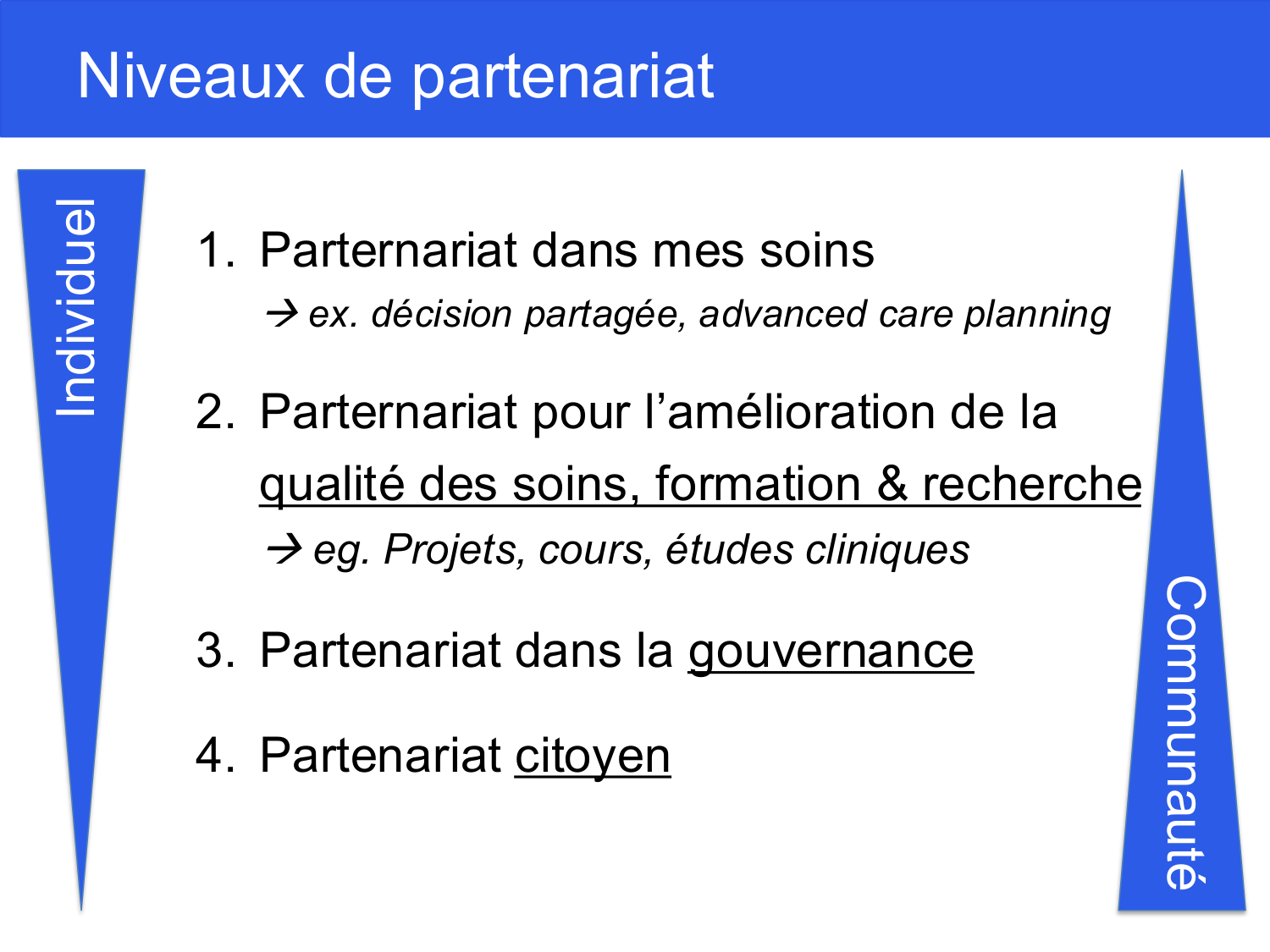 Niveaux de partenariat

Individuel

1. Parternariat dans mes soins
→ ex. décision partagée, advanced care planning

2. Parternariat pour l'amélioration de la qualité des soins, formation & recherche
→ eg. Projets, cours, études cliniques

3. Partenariat dans la gouvernance

4. Partenariat citoyen

Communauté